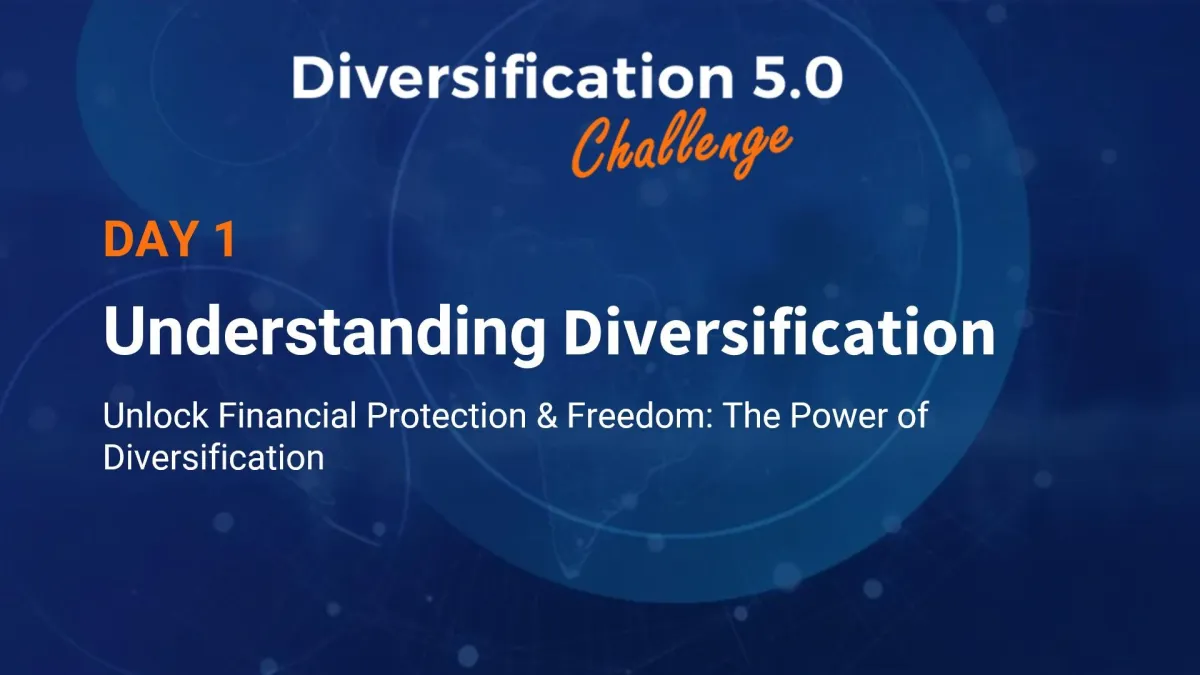 Diversification 5.0
Challenge

DAY 1

Understanding Diversification

Unlock Financial Protection & Freedom: The Power of Diversification